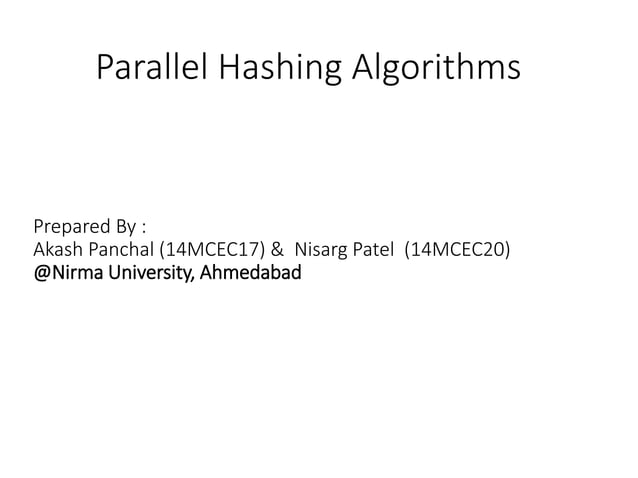 Parallel Hashing Algorithms

Prepared By :
Akash Panchal (14MCEC17) & Nisarg Patel (14MCEC20)
@Nirma University, Ahmedabad